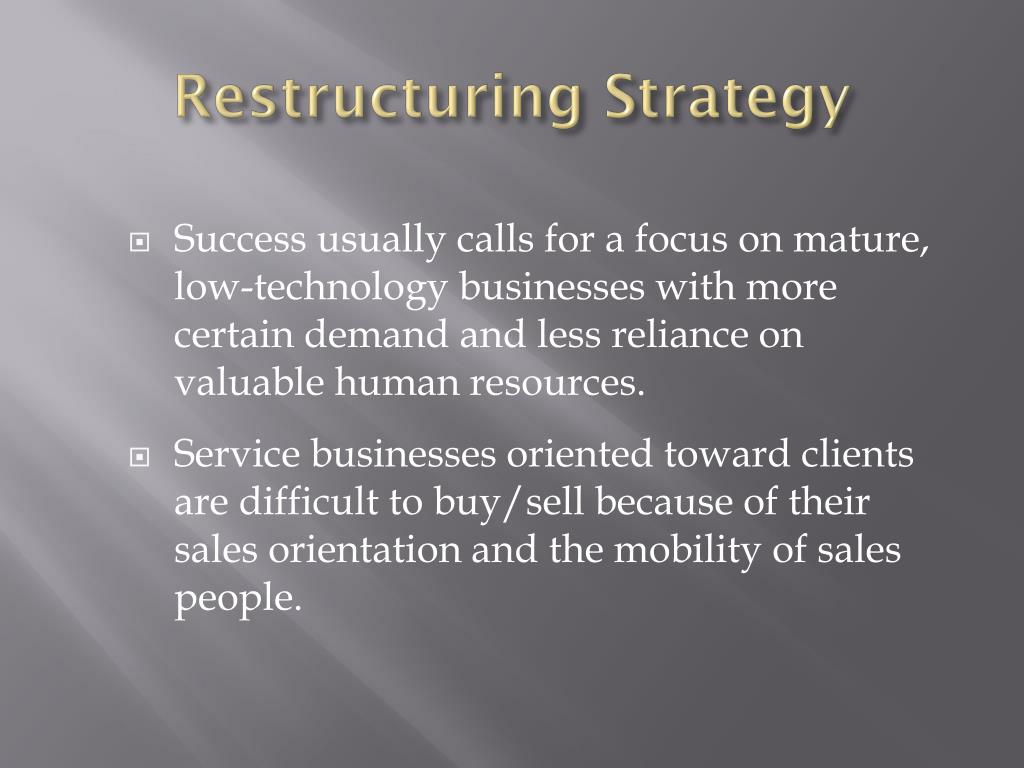 Restructuring Strategy

Success usually calls for a focus on mature, low-technology businesses with more certain demand and less reliance on valuable human resources.

Service businesses oriented toward clients are difficult to buy/sell because of their sales orientation and the mobility of sales people.